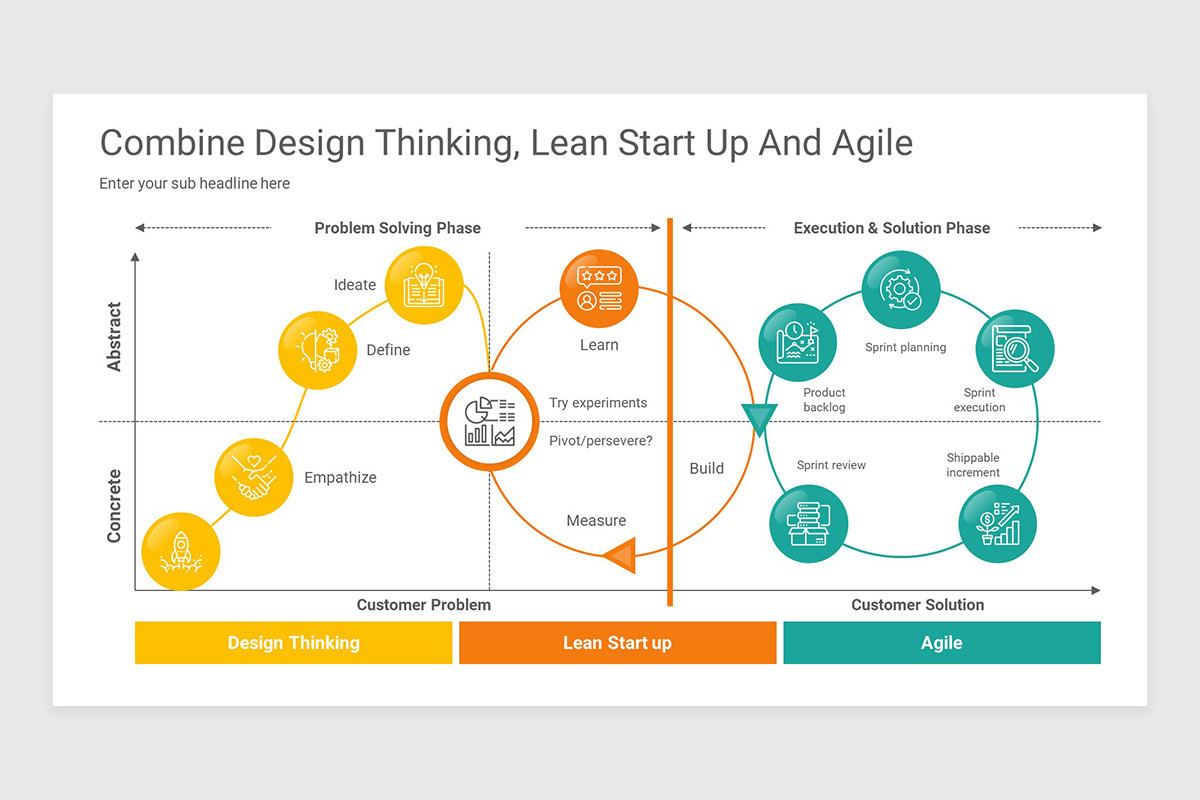 Combine Design Thinking, Lean Start Up And Agile

Enter your sub headline here

Problem Solving Phase

Execution & Solution Phase

Abstract

Concrete

Ideate

Define

Empathize

Learn

Try experiments

Pivot/persevere?

Build

Measure

Sprint planning

Product backlog

Sprint execution

Sprint review

Shippable increment

Customer Problem

Customer Solution

Design Thinking

Lean Start up

Agile